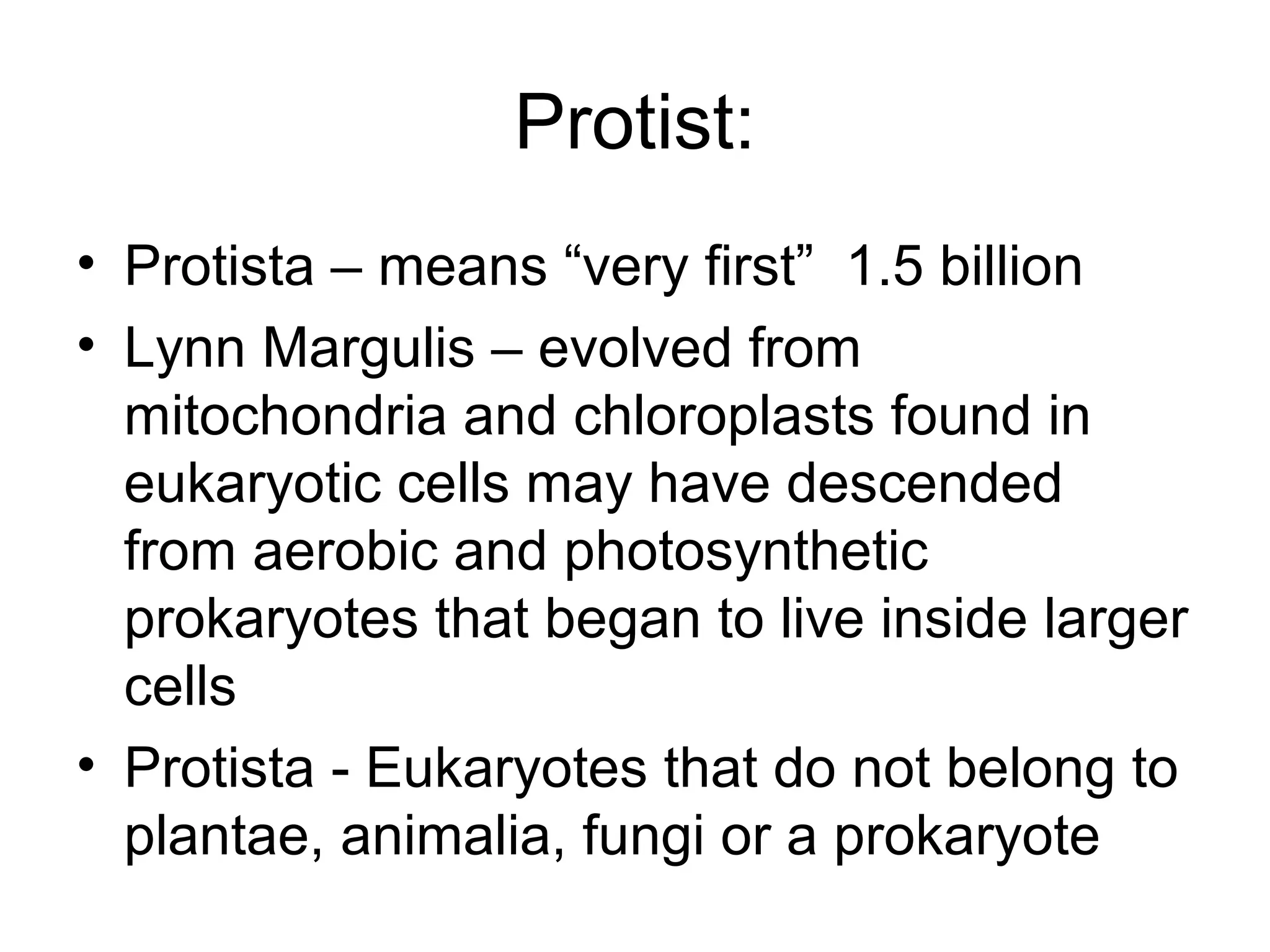 Protist:

• Protista – means “very first”  1.5 billion
• Lynn Margulis – evolved from mitochondria and chloroplasts found in eukaryotic cells may have descended from aerobic and photosynthetic prokaryotes that began to live inside larger cells
• Protista - Eukaryotes that do not belong to plantae, animalia, fungi or a prokaryote